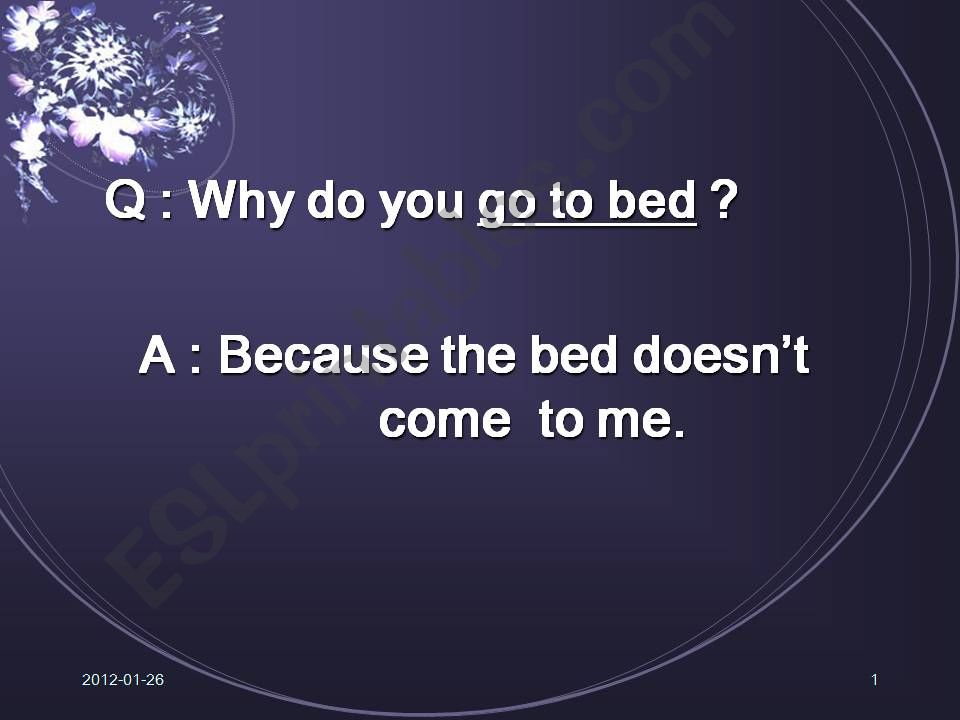 Q : Why do you go to bed ?

A : Because the bed doesn't come to me.

ESLprintables.com

2012-01-26

1